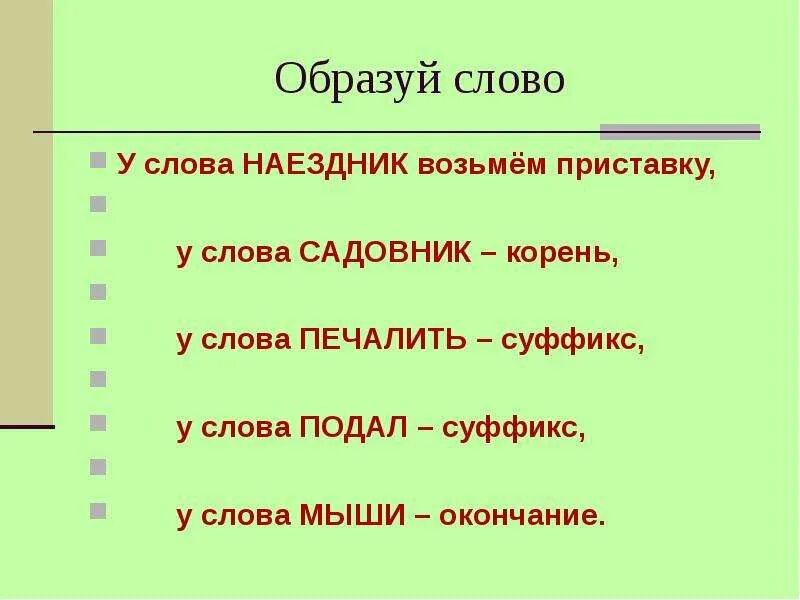 Образуй слово

У слова НАЕЗДНИК возьмём приставку,

у слова САДОВНИК – корень,

у слова ПЕЧАЛИТЬ – суффикс,

у слова ПОДАЛ – суффикс,

у слова МЫШИ – окончание.